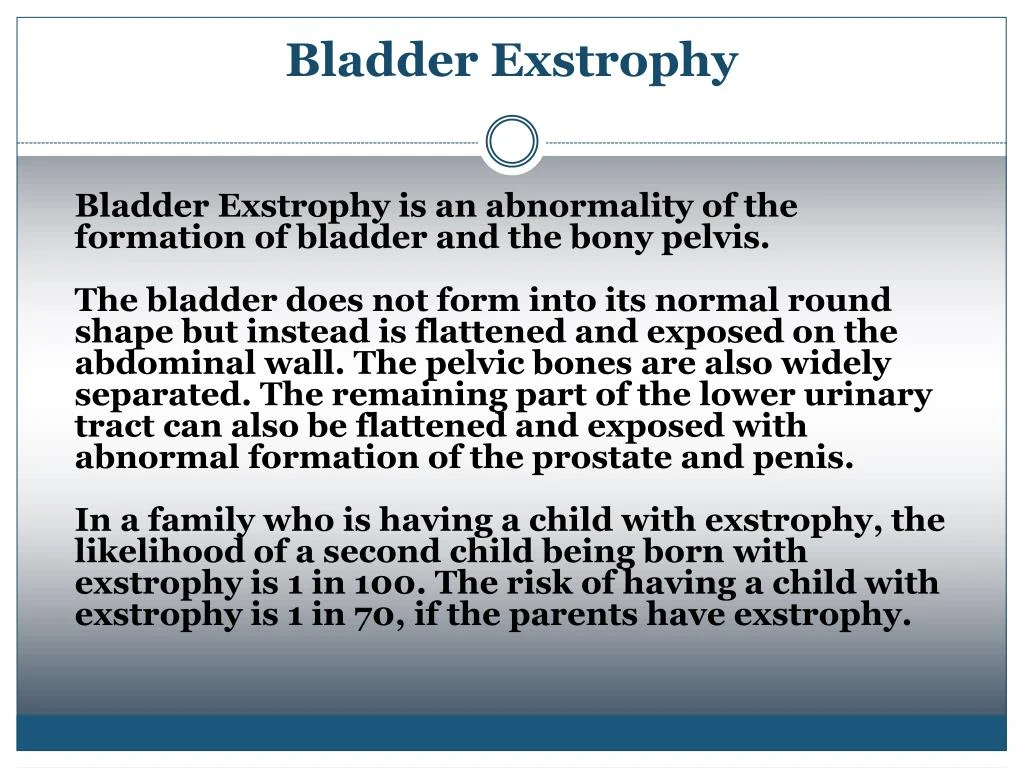 Bladder Exstrophy

Bladder Exstrophy is an abnormality of the formation of bladder and the bony pelvis.

The bladder does not form into its normal round shape but instead is flattened and exposed on the abdominal wall. The pelvic bones are also widely separated. The remaining part of the lower urinary tract can also be flattened and exposed with abnormal formation of the prostate and penis.

In a family who is having a child with exstrophy, the likelihood of a second child being born with exstrophy is 1 in 100. The risk of having a child with exstrophy is 1 in 70, if the parents have exstrophy.